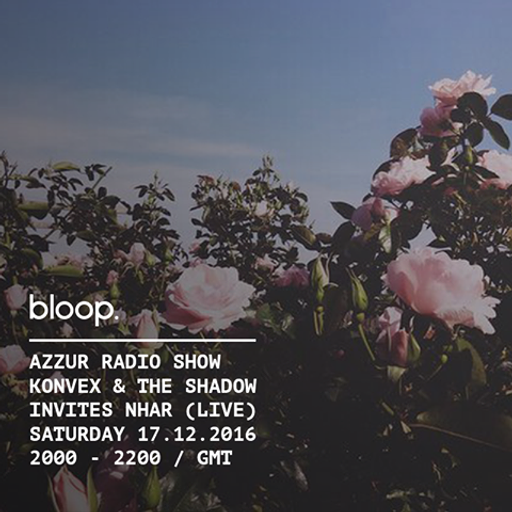 bloop.

AZZUR RADIO SHOW
KONVEX & THE SHADOW
INVITES NHAR (LIVE)
SATURDAY 17.12.2016
2000 - 2200 / GMT